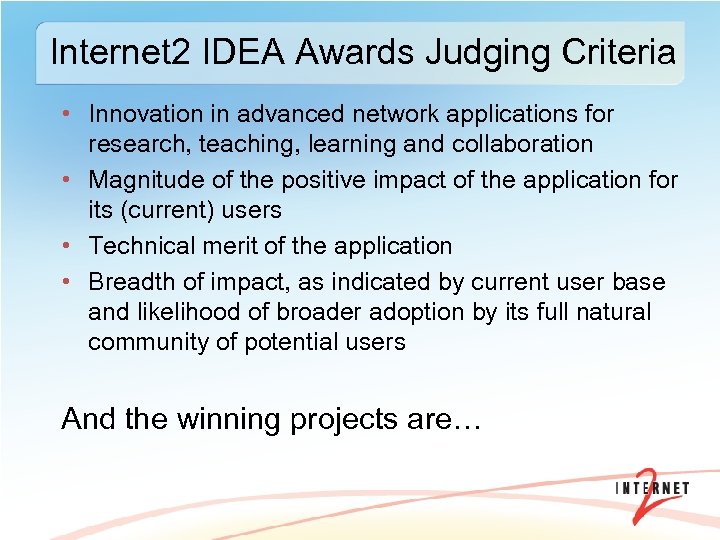 Internet2 IDEA Awards Judging Criteria

• Innovation in advanced network applications for research, teaching, learning and collaboration
• Magnitude of the positive impact of the application for its (current) users
• Technical merit of the application
• Breadth of impact, as indicated by current user base and likelihood of broader adoption by its full natural community of potential users

And the winning projects are…

INTERNET 2